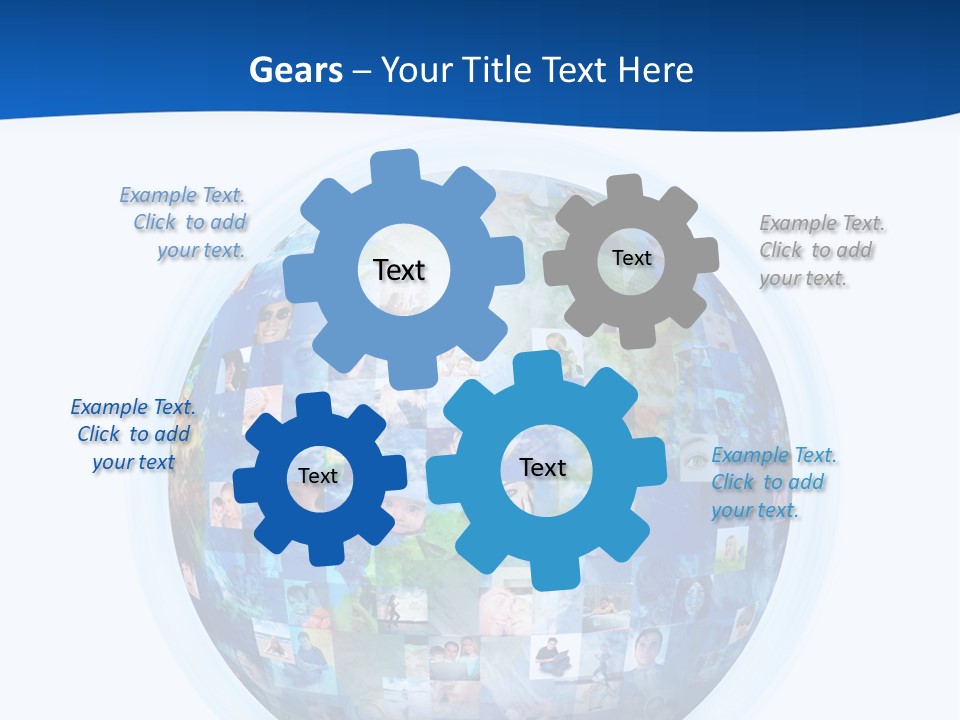 Gears – Your Title Text Here

Example Text. Click to add your text.

Text

Text

Example Text. Click to add your text.

Example Text. Click to add your text

Text

Text

Example Text. Click to add your text.